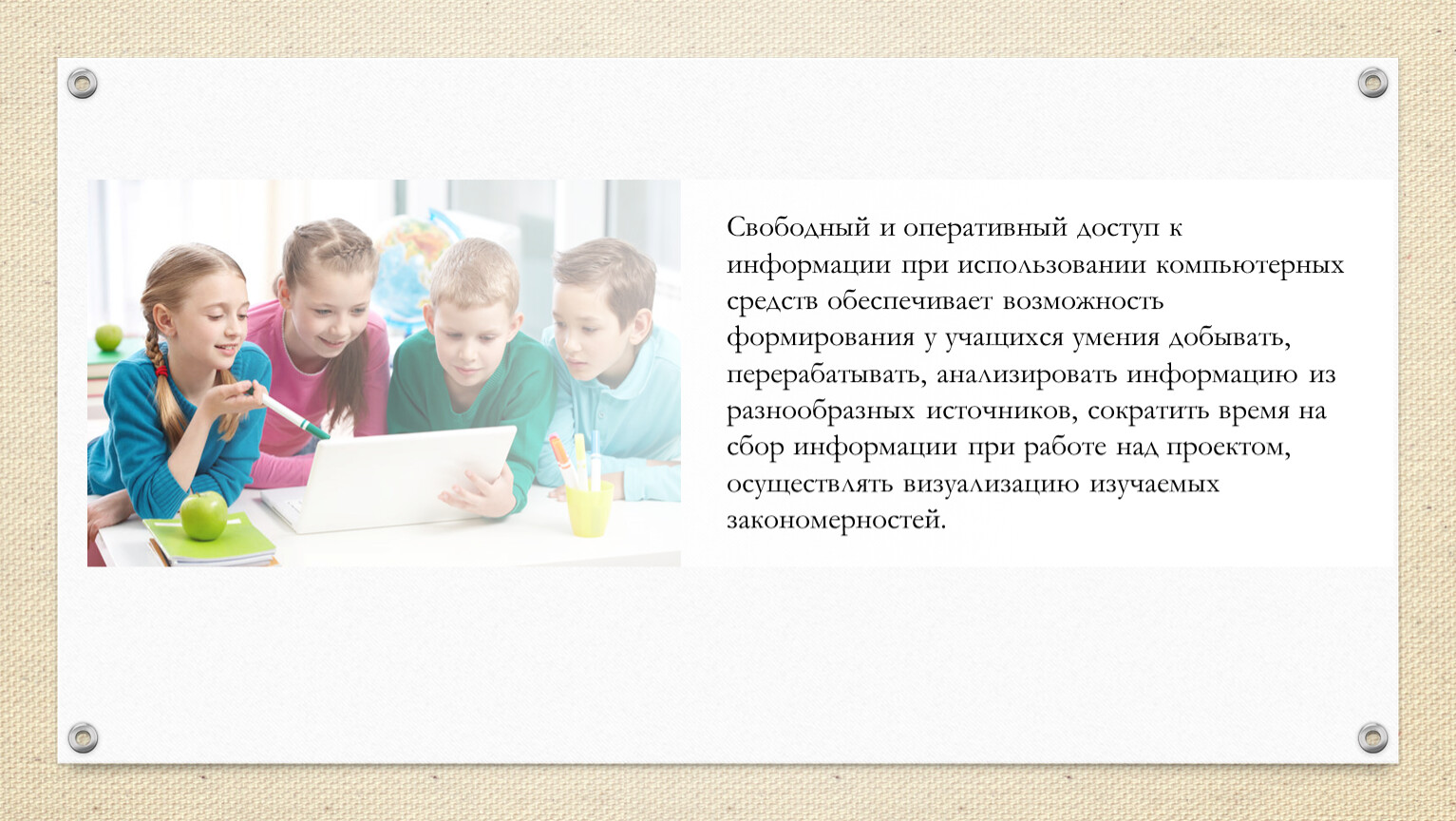 Свободный и оперативный доступ к информации при использовании компьютерных средств обеспечивает возможность формирования у учащихся умения добывать, перерабатывать, анализировать информацию из разнообразных источников, сократить время на сбор информации при работе над проектом, осуществлять визуализацию изучаемых закономерностей.